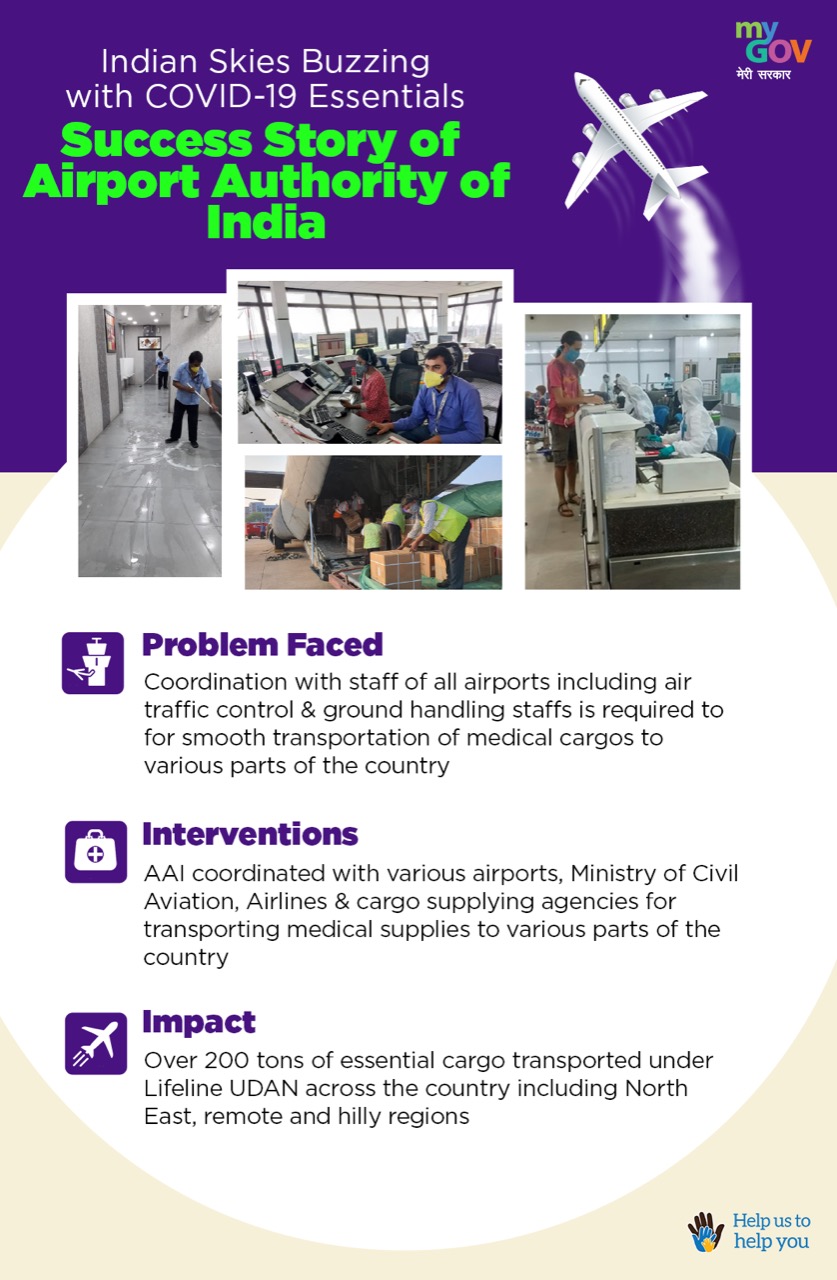 my GOV
मेरी सरकार

Indian Skies Buzzing with COVID-19 Essentials

Success Story of Airport Authority of India

Problem Faced

Coordination with staff of all airports including air traffic control & ground handling staffs is required to for smooth transportation of medical cargos to various parts of the country

Interventions

AAI coordinated with various airports, Ministry of Civil Aviation, Airlines & cargo supplying agencies for transporting medical supplies to various parts of the country

Impact

Over 200 tons of essential cargo transported under Lifeline UDAN across the country including North East, remote and hilly regions

Help us to help you